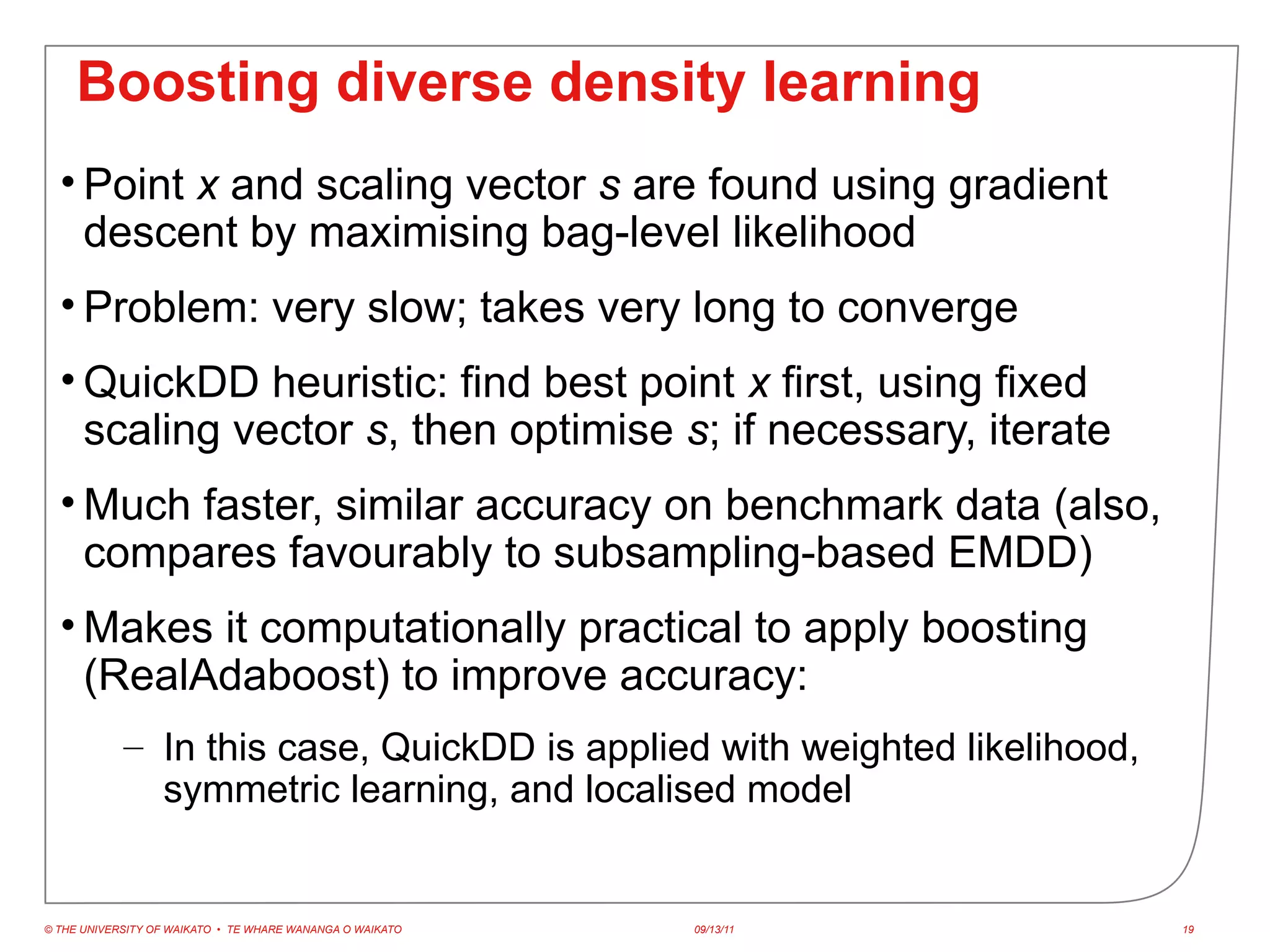 Boosting diverse density learning

• Point x and scaling vector s are found using gradient descent by maximising bag-level likelihood

• Problem: very slow; takes very long to converge

• QuickDD heuristic: find best point x first, using fixed scaling vector s, then optimise s; if necessary, iterate

• Much faster, similar accuracy on benchmark data (also, compares favourably to subsampling-based EMDD)

• Makes it computationally practical to apply boosting (RealAdaboost) to improve accuracy:

– In this case, QuickDD is applied with weighted likelihood, symmetric learning, and localised model

© THE UNIVERSITY OF WAIKATO • TE WHARE WANANGA O WAIKATO 09/13/11 19